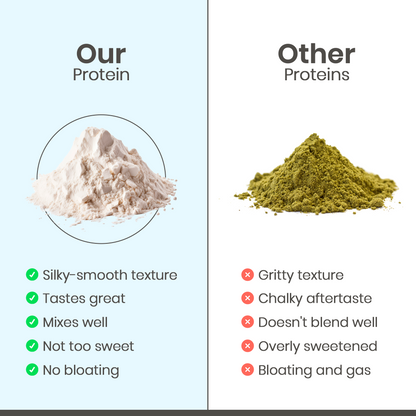 Our
Protein

Silky-smooth texture
Tastes great
Mixes well
Not too sweet
No bloating

Other
Proteins

Gritty texture
Chalky aftertaste
Doesn't blend well
Overly sweetened
Bloating and gas